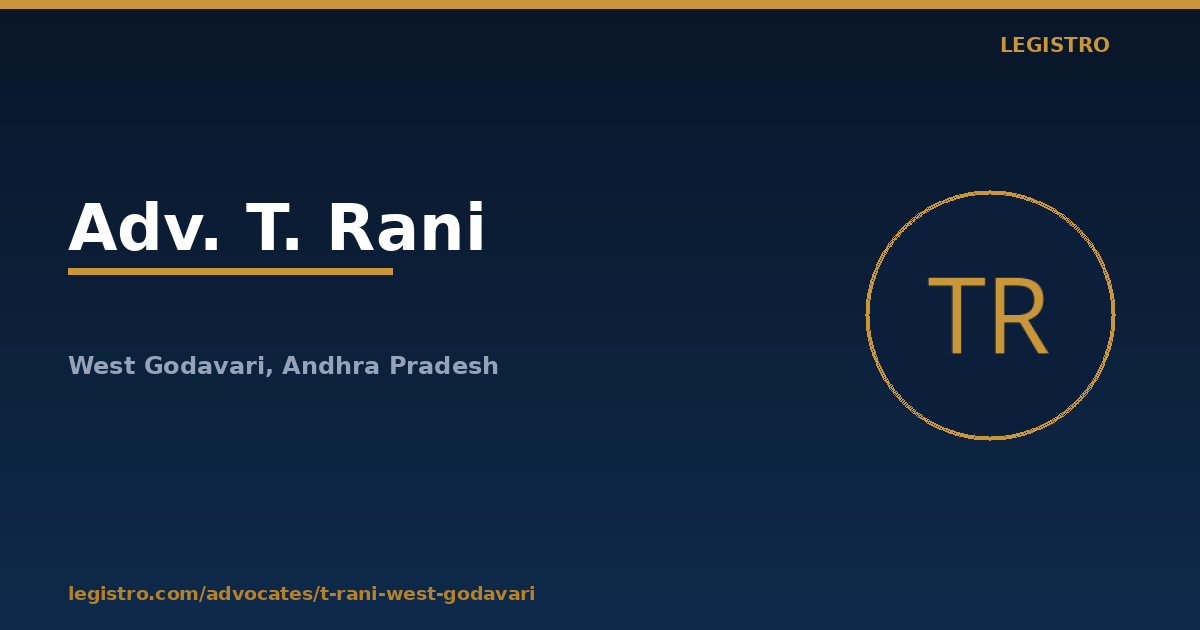 LEGISTRO

Adv. T. Rani

West Godavari, Andhra Pradesh

TR

legistro.com/advocates/t-rani-west-godavari